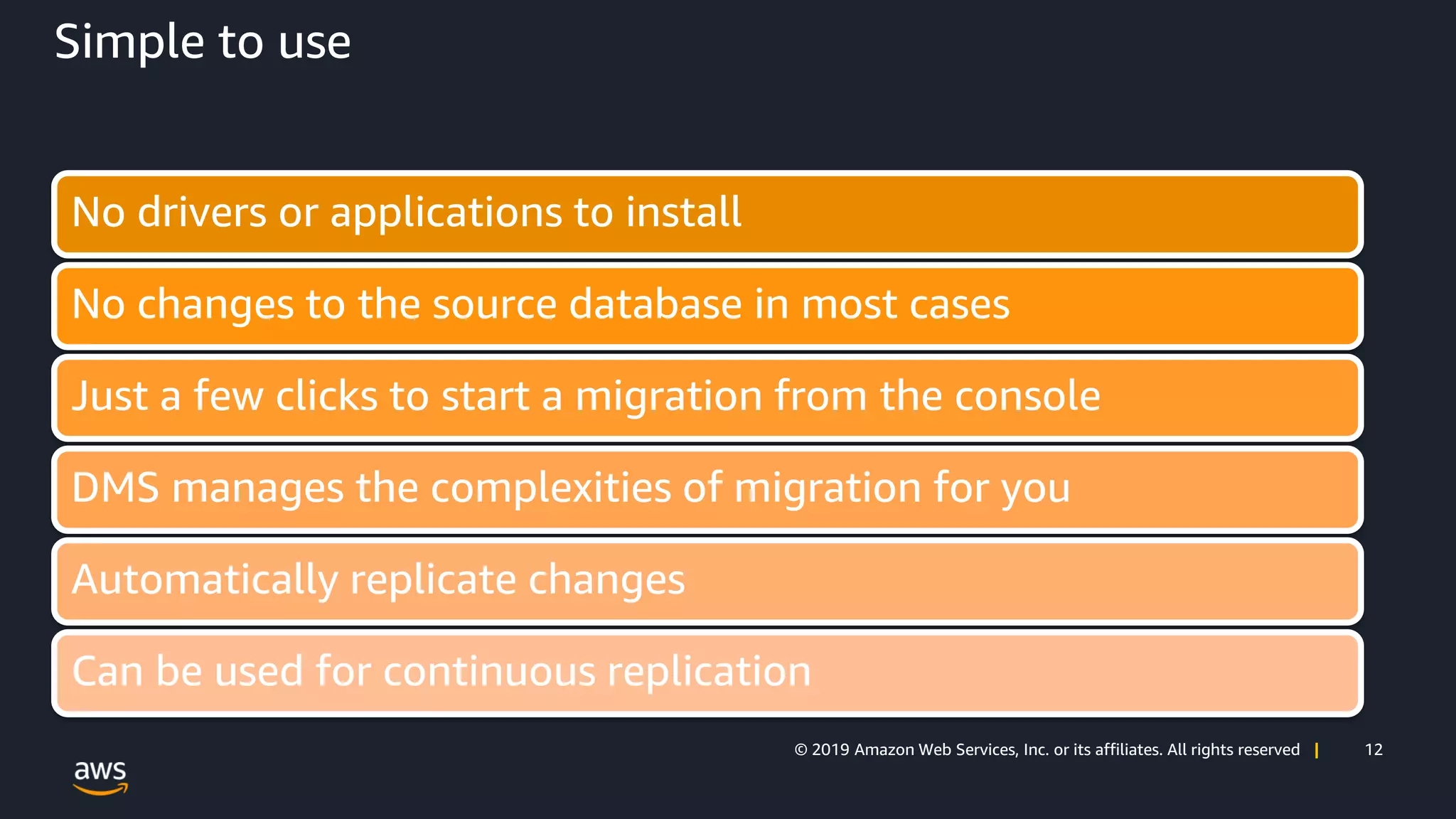 Simple to use

No drivers or applications to install

No changes to the source database in most cases

Just a few clicks to start a migration from the console

DMS manages the complexities of migration for you

Automatically replicate changes

Can be used for continuous replication

© 2019 Amazon Web Services, Inc. or its affiliates. All rights reserved | 12

aws